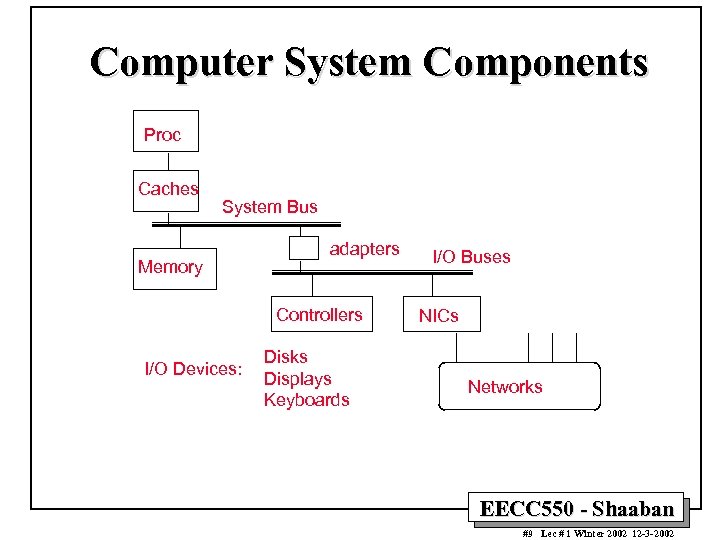 Computer System Components

Proc

Caches

System Bus

Memory

adapters

I/O Buses

Controllers

NICs

I/O Devices:

Disks
Displays
Keyboards

Networks

EECC550 - Shaaban

#9 Lec # 1 Winter 2002 12-3-2002